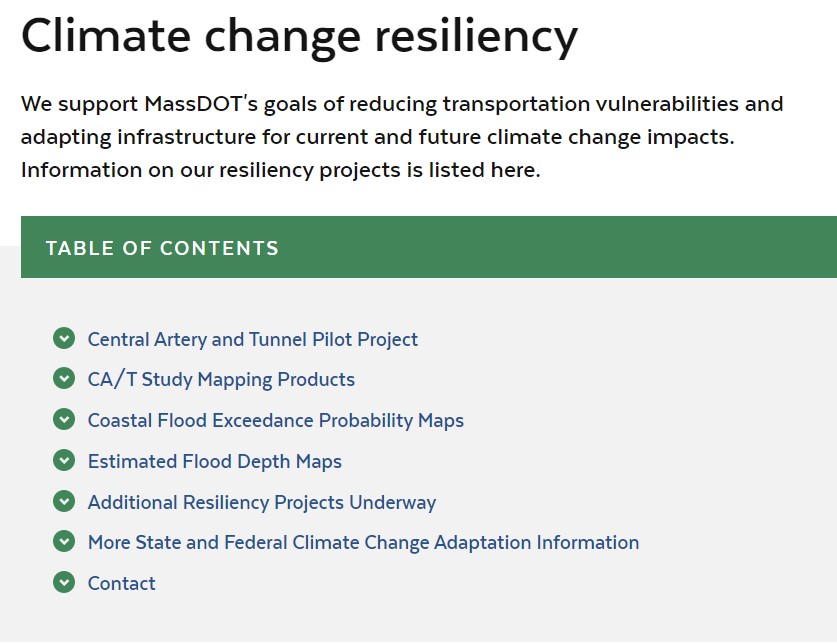 Climate change resiliency

We support MassDOT's goals of reducing transportation vulnerabilities and adapting infrastructure for current and future climate change impacts. Information on our resiliency projects is listed here.

TABLE OF CONTENTS

Central Artery and Tunnel Pilot Project
CA/T Study Mapping Products
Coastal Flood Exceedance Probability Maps
Estimated Flood Depth Maps
Additional Resiliency Projects Underway
More State and Federal Climate Change Adaptation Information
Contact